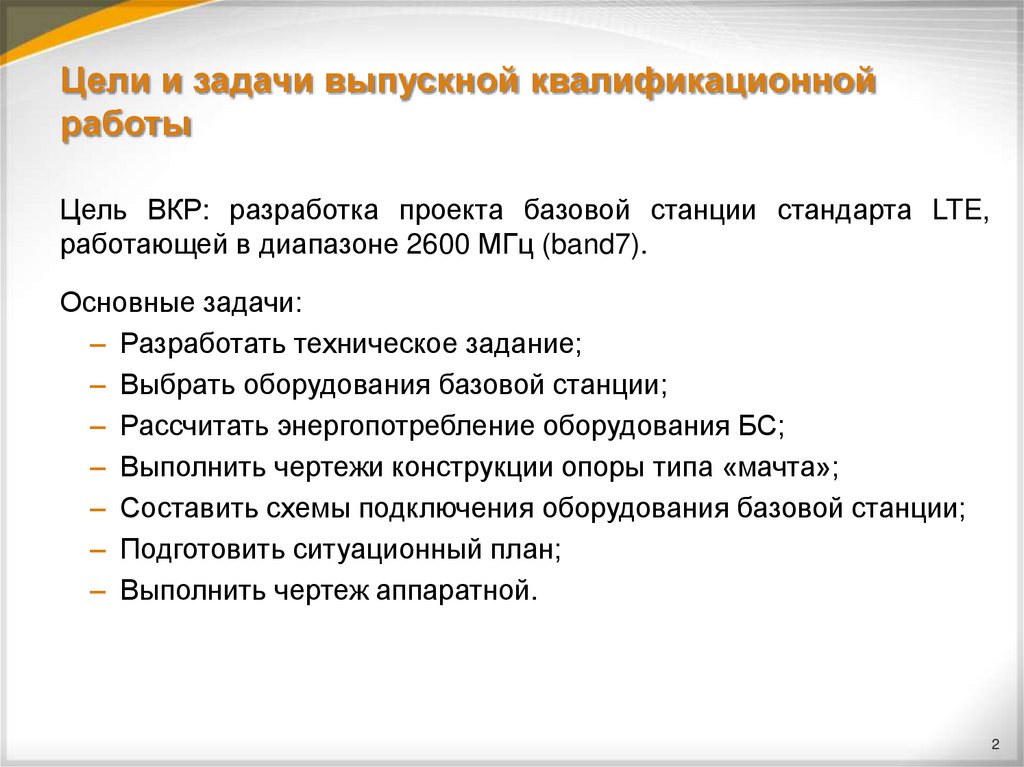 Цели и задачи выпускной квалификационной работы

Цель ВКР: разработка проекта базовой станции стандарта LTE, работающей в диапазоне 2600 МГц (band7).

Основные задачи:
– Разработать техническое задание;
– Выбрать оборудования базовой станции;
– Рассчитать энергопотребление оборудования БС;
– Выполнить чертежи конструкции опоры типа «мачта»;
– Составить схемы подключения оборудования базовой станции;
– Подготовить ситуационный план;
– Выполнить чертеж аппаратной.

2